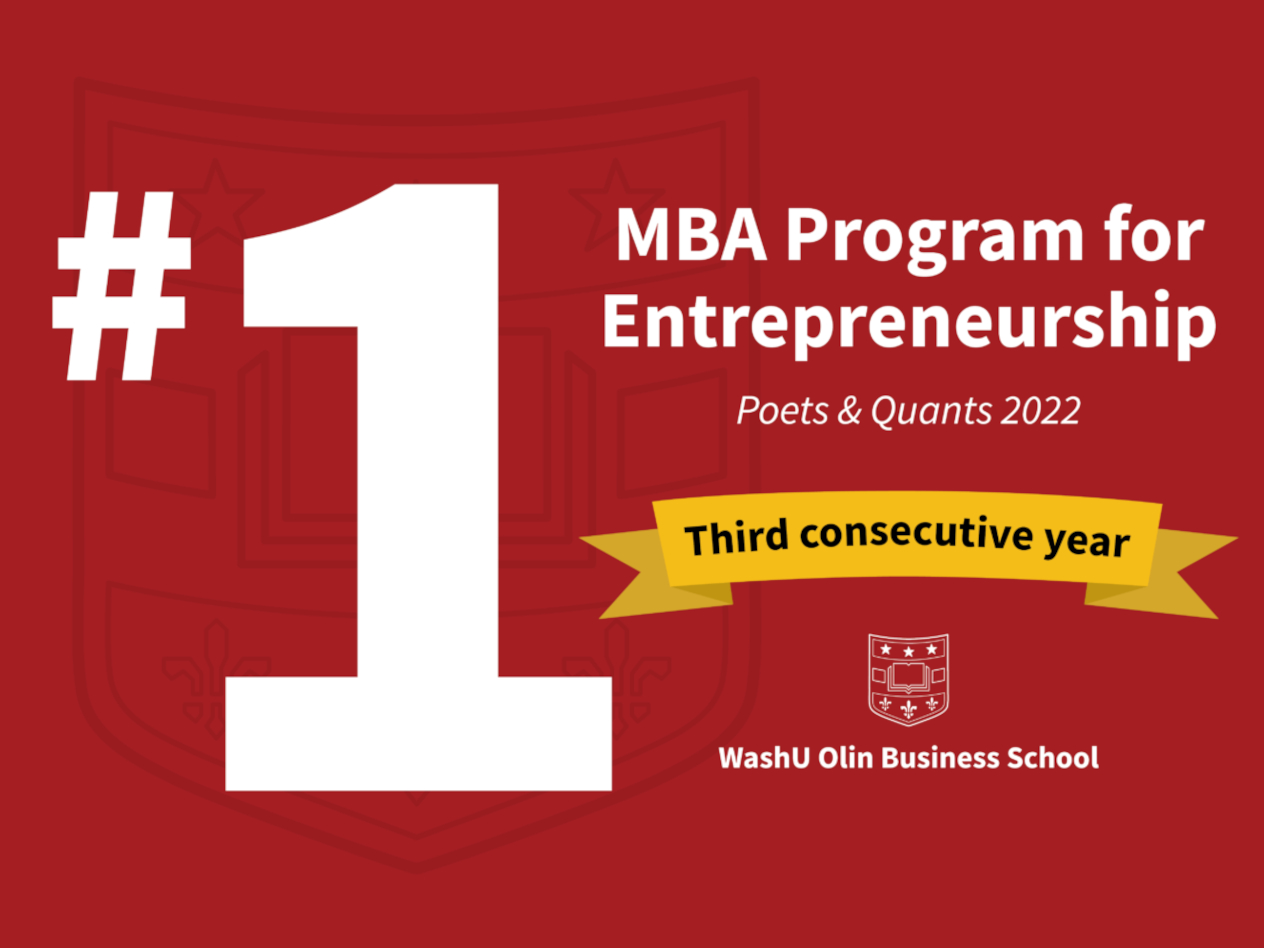 #1

MBA Program for Entrepreneurship

Poets & Quants 2022

Third consecutive year

WashU Olin Business School